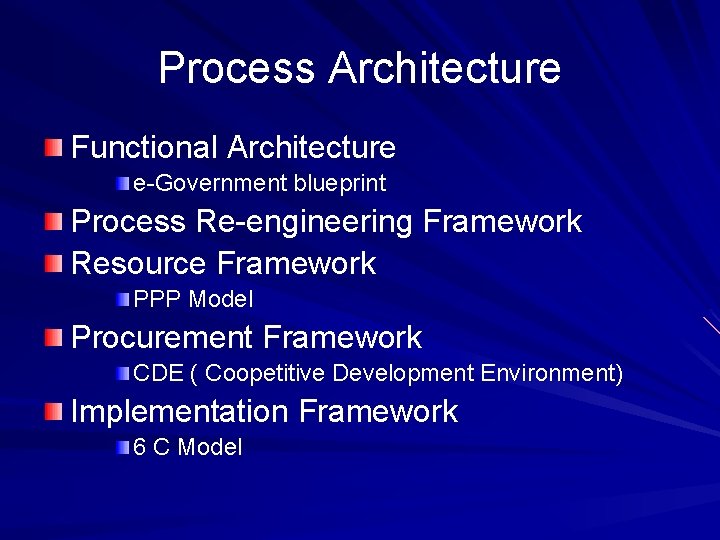 Process Architecture

Functional Architecture

e-Government blueprint

Process Re-engineering Framework

Resource Framework

PPP Model

Procurement Framework

CDE ( Coopetitive Development Environment)

Implementation Framework

6 C Model